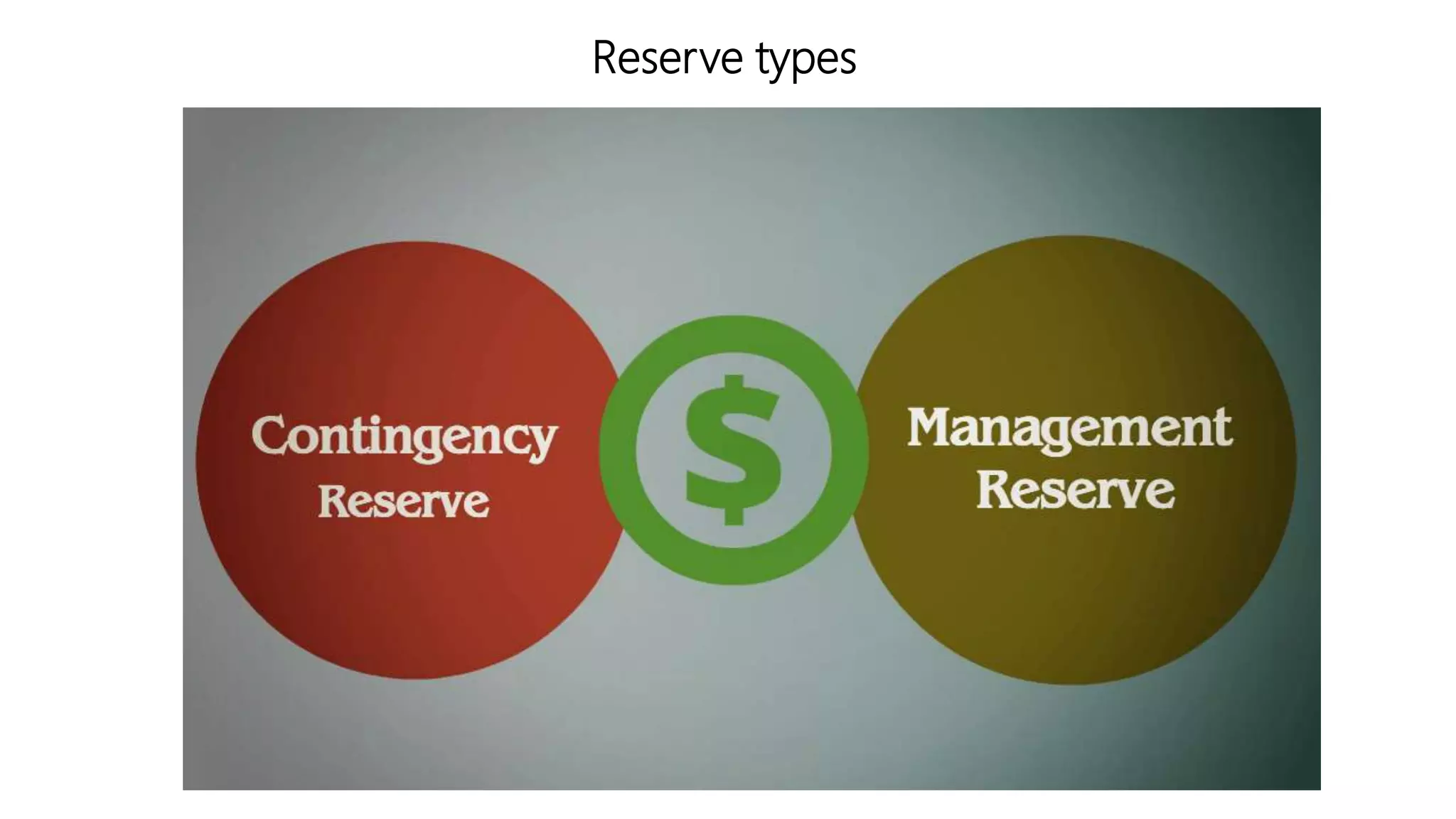 Reserve types

Contingency Reserve

$

Management Reserve